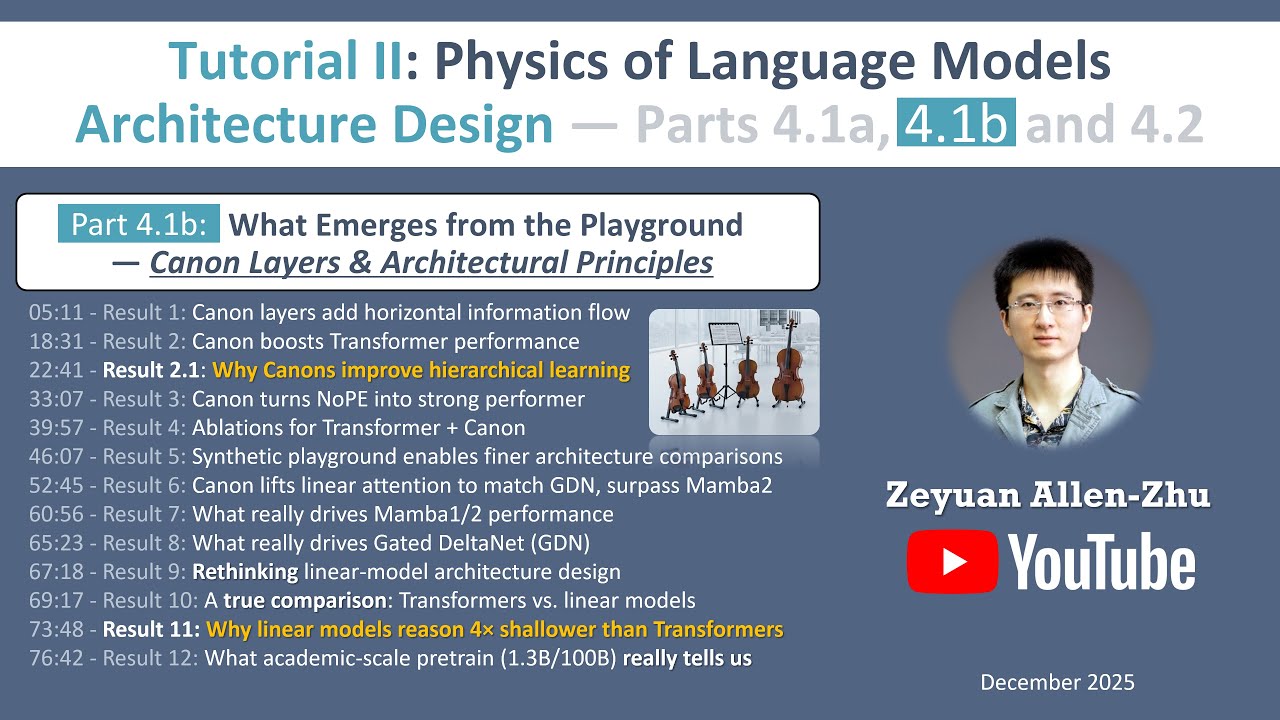 Tutorial II: Physics of Language Models
Architecture Design — Parts 4.1a, 4.1b and 4.2

Part 4.1b: What Emerges from the Playground
— Canon Layers & Architectural Principles

05:11 - Result 1: Canon layers add horizontal information flow
18:31 - Result 2: Canon boosts Transformer performance
22:41 - Result 2.1: Why Canons improve hierarchical learning
33:07 - Result 3: Canon turns NoPE into strong performer
39:57 - Result 4: Ablations for Transformer + Canon
46:07 - Result 5: Synthetic playground enables finer architecture comparisons
52:45 - Result 6: Canon lifts linear attention to match GDN, surpass Mamba2
60:56 - Result 7: What really drives Mamba1/2 performance
65:23 - Result 8: What really drives Gated DeltaNet (GDN)
67:18 - Result 9: Rethinking linear-model architecture design
69:17 - Result 10: A true comparison: Transformers vs. linear models
73:48 - Result 11: Why linear models reason 4× shallower than Transformers
76:42 - Result 12: What academic-scale pretrain (1.3B/100B) really tells us

Zeyuan Allen-Zhu

YouTube

December 2025